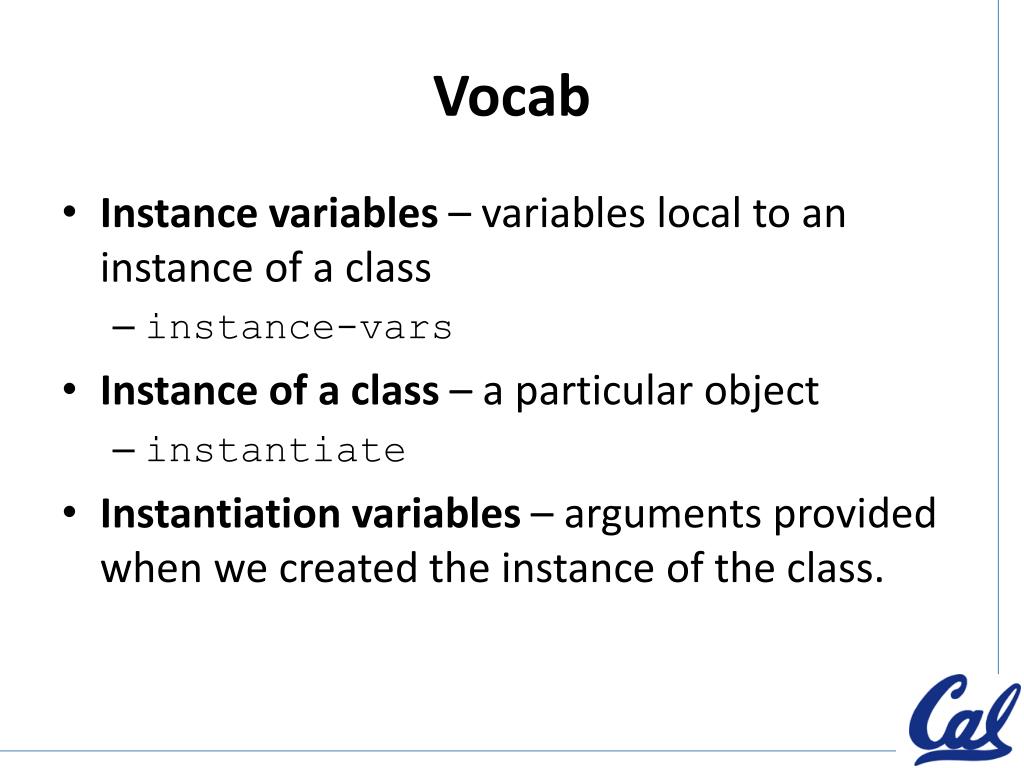 Vocab

• Instance variables – variables local to an instance of a class
  – instance-vars
• Instance of a class – a particular object
  – instantiate
• Instantiation variables – arguments provided when we created the instance of the class.

Cal